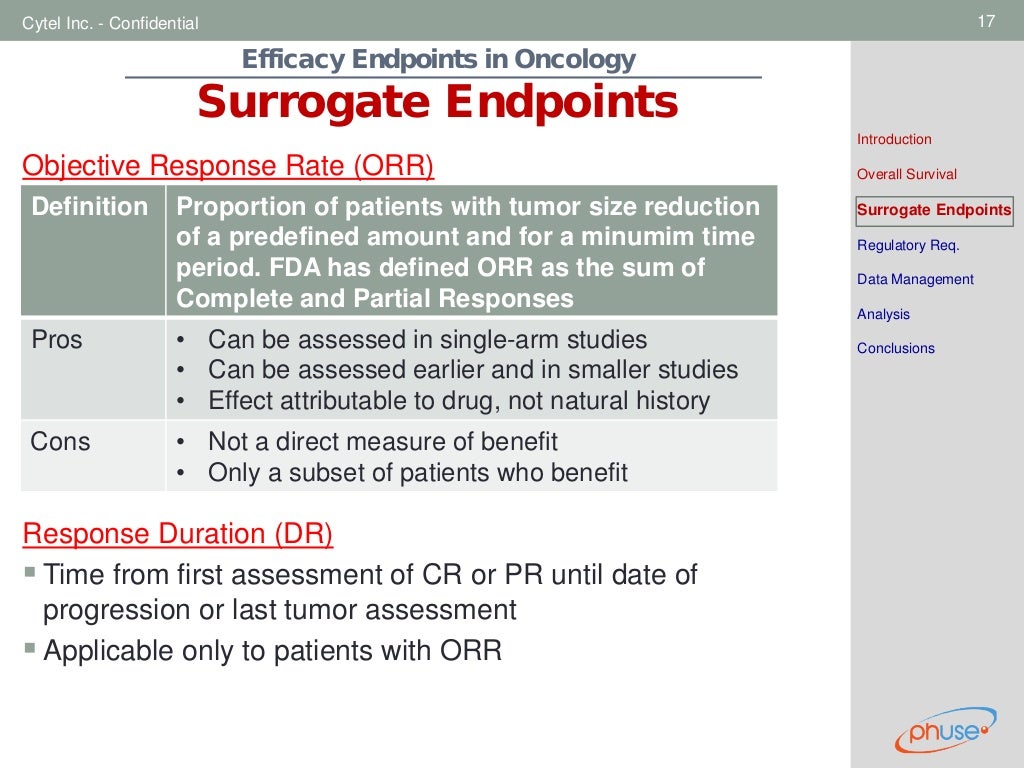 Cytel Inc. - Confidential

17

Efficacy Endpoints in Oncology

Surrogate Endpoints

Objective Response Rate (ORR)

| Definition | Proportion of patients with tumor size reduction of a predefined amount and for a minumim time period. FDA has defined ORR as the sum of Complete and Partial Responses |
|---|---|
| Pros | • Can be assessed in single-arm studies • Can be assessed earlier and in smaller studies • Effect attributable to drug, not natural history |
| Cons | • Not a direct measure of benefit • Only a subset of patients who benefit |

Response Duration (DR)

▪ Time from first assessment of CR or PR until date of progression or last tumor assessment

▪ Applicable only to patients with ORR

Introduction

Overall Survival

Surrogate Endpoints

Regulatory Req.

Data Management

Analysis

Conclusions

phuse